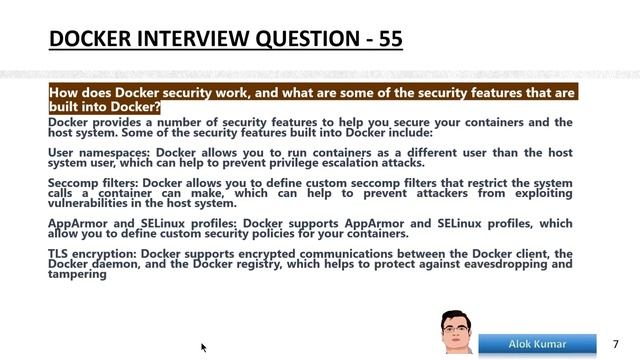 DOCKER INTERVIEW QUESTION - 55

How does Docker security work, and what are some of the security features that are built into Docker?

Docker provides a number of security features to help you secure your containers and the host system. Some of the security features built into Docker include:

User namespaces: Docker allows you to run containers as a different user than the host system user, which can help to prevent privilege escalation attacks.

Seccomp filters: Docker allows you to define custom seccomp filters that restrict the system calls a container can make, which can help to prevent attackers from exploiting vulnerabilities in the host system.

AppArmor and SELinux profiles: Docker supports AppArmor and SELinux profiles, which allow you to define custom security policies for your containers.

TLS encryption: Docker supports encrypted communications between the Docker client, the Docker daemon, and the Docker registry, which helps to protect against eavesdropping and tampering

Alok Kumar

7